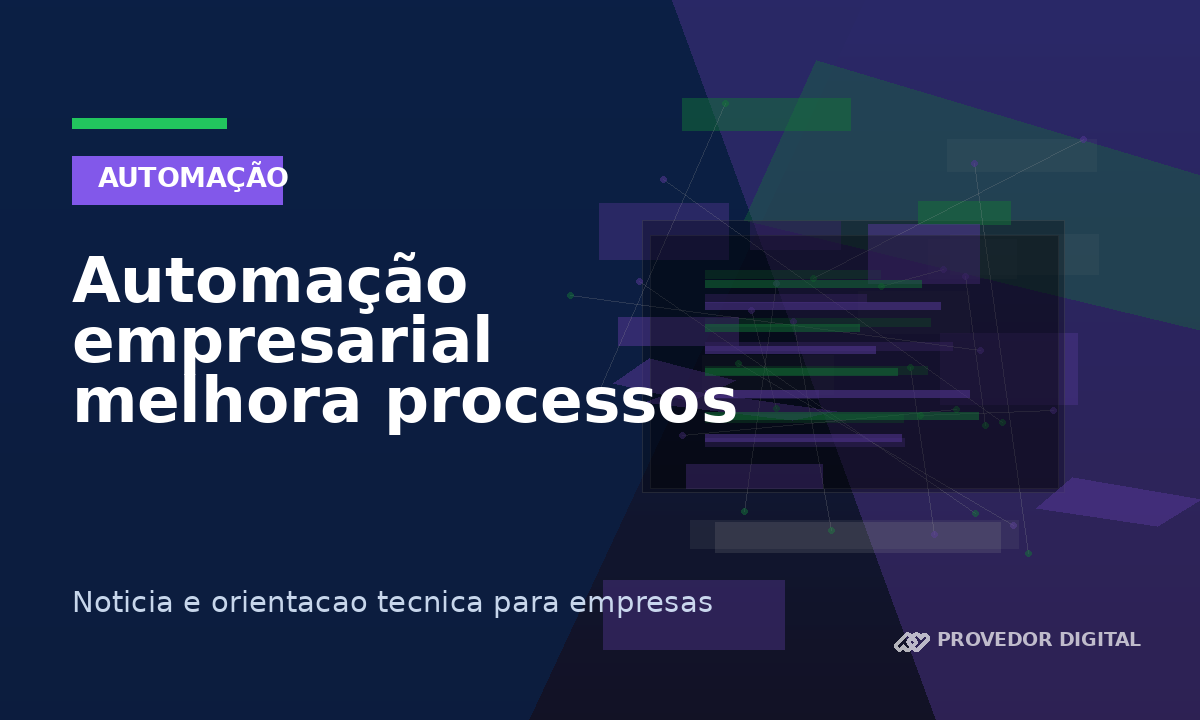 AUTOMAÇÃO

Automação empresarial melhora processos

Noticia e orientacao tecnica para empresas

PROVEDOR DIGITAL